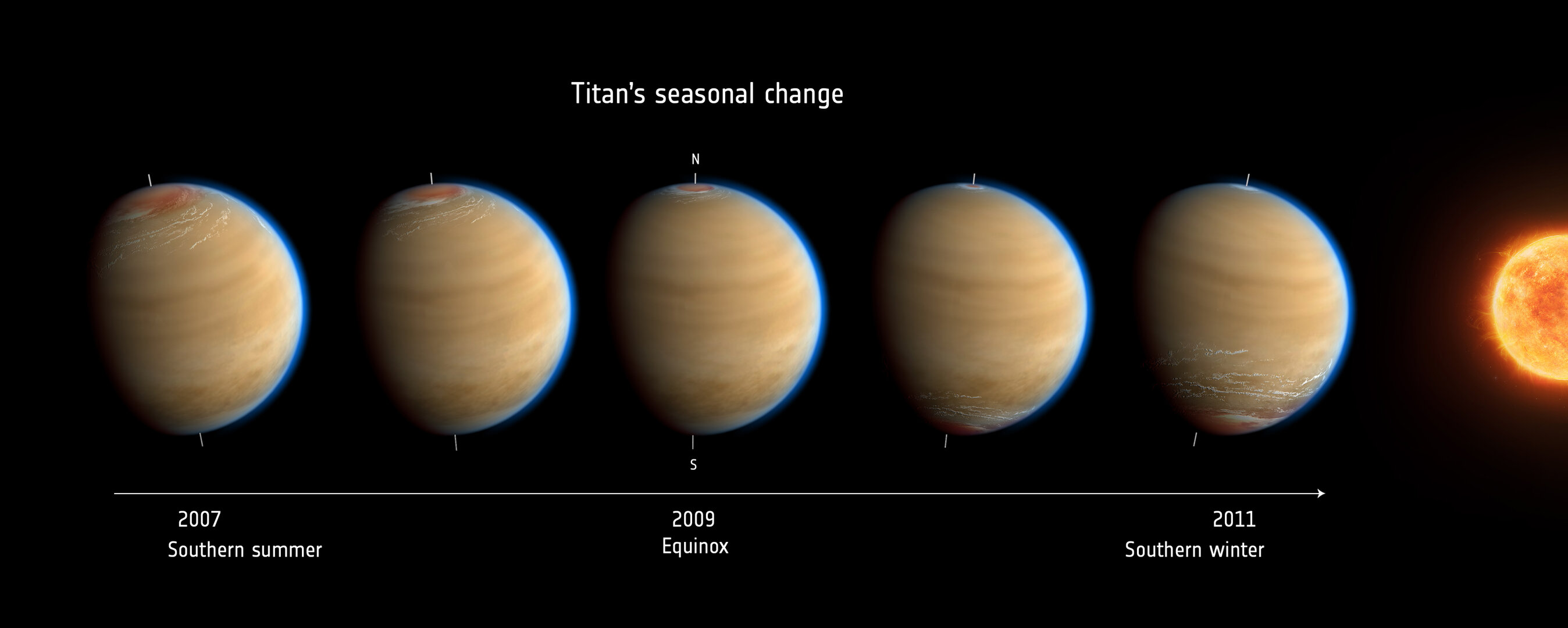 Titan's seasonal change

N

S

2007
Southern summer

2009
Equinox

2011
Southern winter